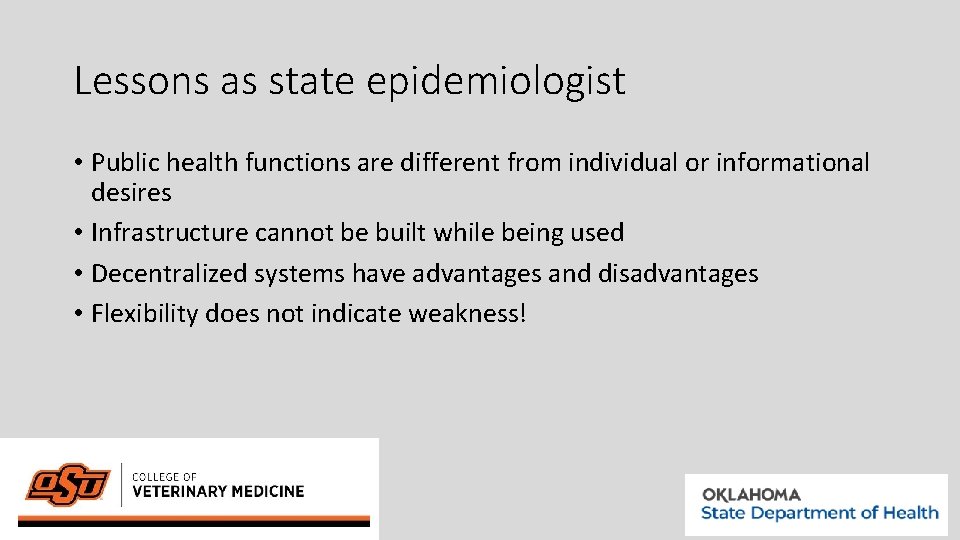 Lessons as state epidemiologist

• Public health functions are different from individual or informational desires
• Infrastructure cannot be built while being used
• Decentralized systems have advantages and disadvantages
• Flexibility does not indicate weakness!

OSU COLLEGE OF VETERINARY MEDICINE

OKLAHOMA State Department of Health